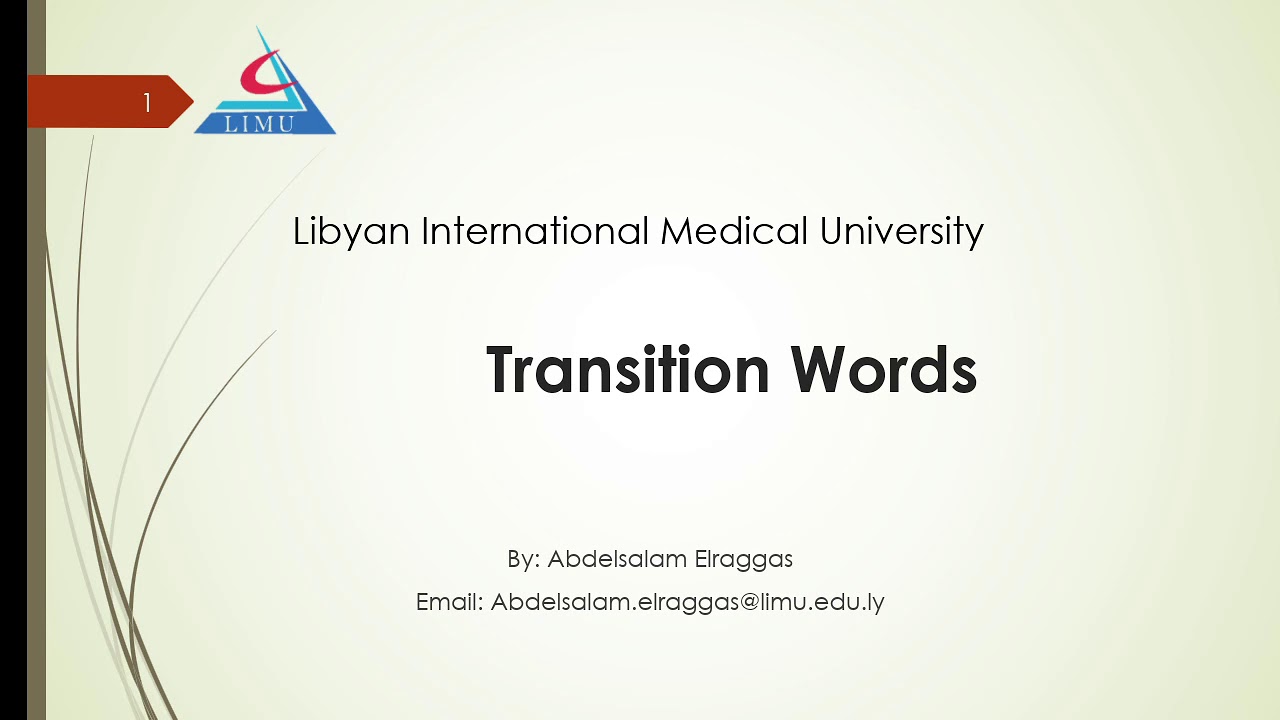 1

LIMU

Libyan International Medical University

Transition Words

By: Abdelsalam Elraggas

Email: Abdelsalam.elraggas@limu.edu.ly